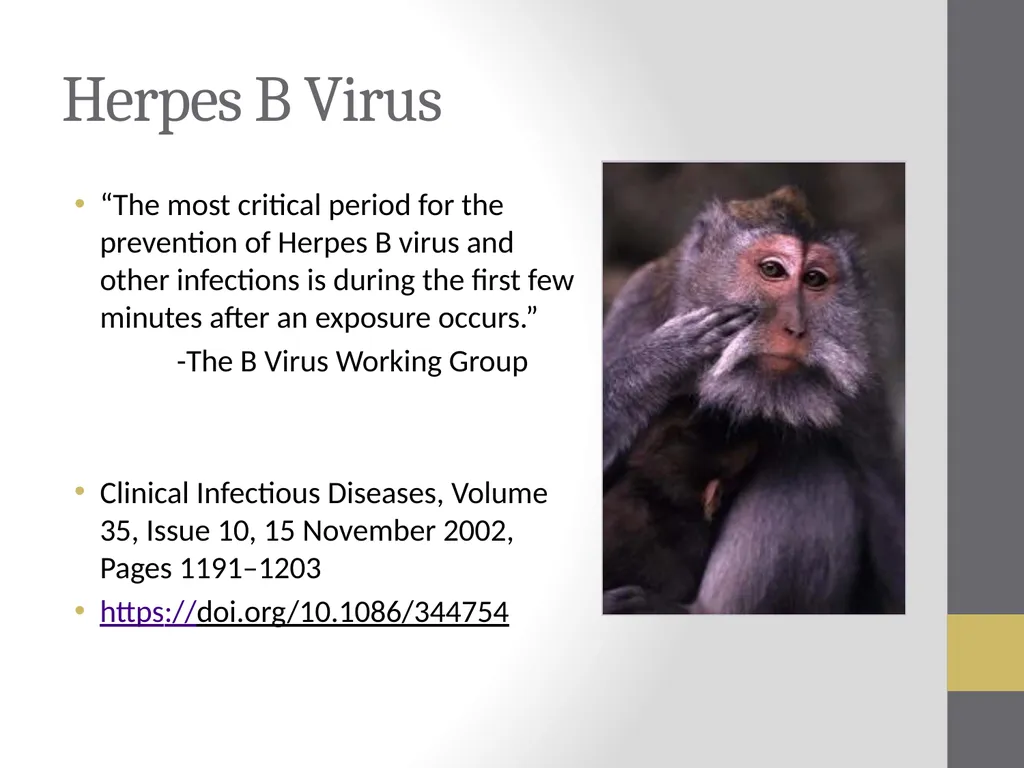 Herpes B Virus

• “The most critical period for the prevention of Herpes B virus and other infections is during the first few minutes after an exposure occurs.”

-The B Virus Working Group

• Clinical Infectious Diseases, Volume 35, Issue 10, 15 November 2002, Pages 1191–1203

• https://doi.org/10.1086/344754